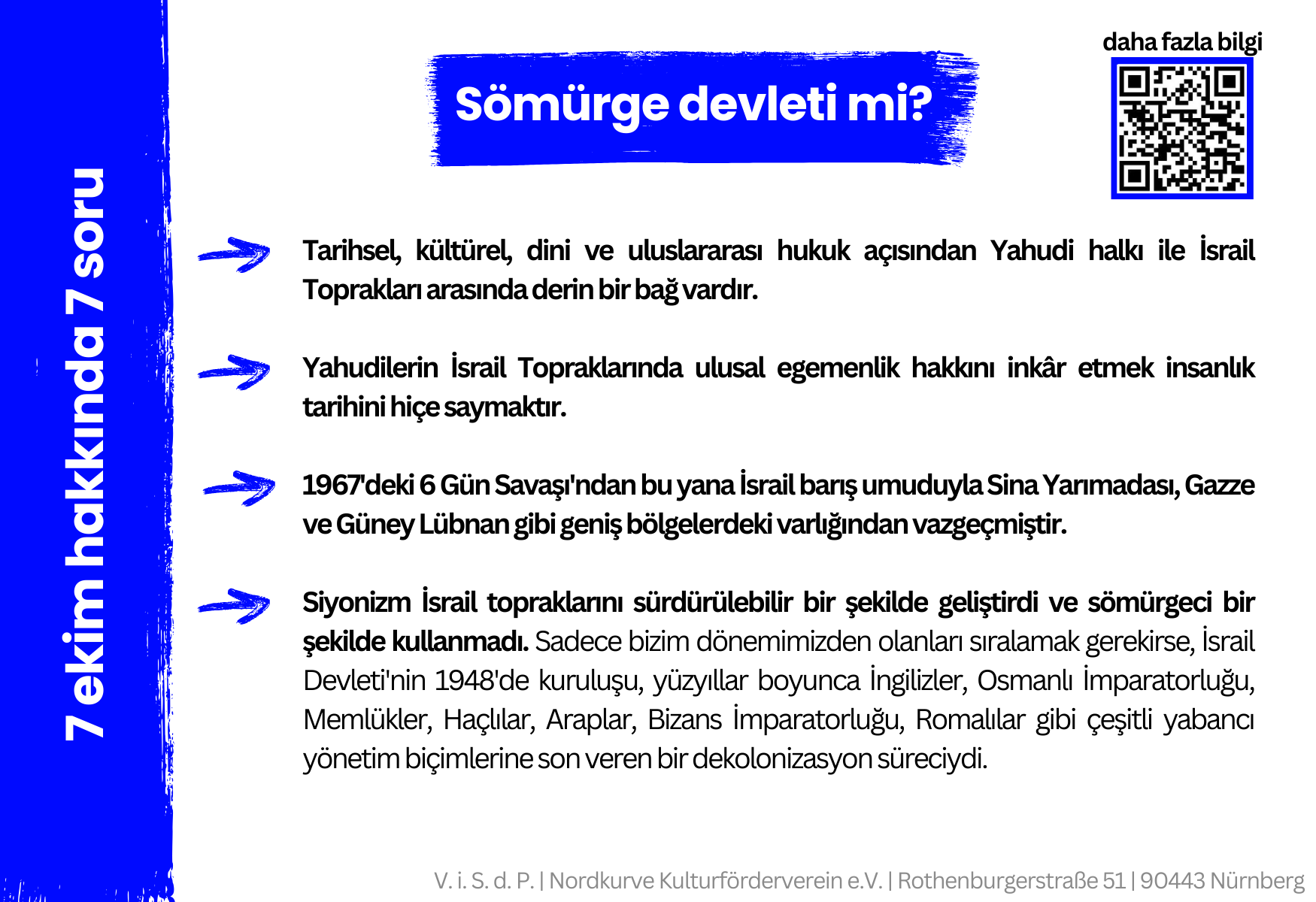 7 ekim hakkında 7 soru

Sömürge devleti mi?

daha fazla bilgi

Tarihsel, kültürel, dini ve uluslararası hukuk açısından Yahudi halkı ile İsrail Toprakları arasında derin bir bağ vardır.

Yahudilerin İsrail Topraklarında ulusal egemenlik hakkını inkâr etmek insanlık tarihini hiçe saymaktır.

1967'deki 6 Gün Savaşı'ndan bu yana İsrail barış umuduyla Sina Yarımadası, Gazze ve Güney Lübnan gibi geniş bölgelerdeki varlığından vazgeçmiştir.

Siyonizm İsrail topraklarını sürdürülebilir bir şekilde geliştirdi ve sömürgeci bir şekilde kullanmadı. Sadece bizim dönemimizden olanları sıralamak gerekirse, İsrail Devleti'nin 1948'de kuruluşu, yüzyıllar boyunca İngilizler, Osmanlı İmparatorluğu, Memlükler, Haçlılar, Araplar, Bizans İmparatorluğu, Romalılar gibi çeşitli yabancı yönetim biçimlerine son veren bir dekolonizasyon süreciydi.

V. i. S. d. P. | Nordkurve Kulturförderverein e.V. | Rothenburgerstraße 51 | 90443 Nürnberg